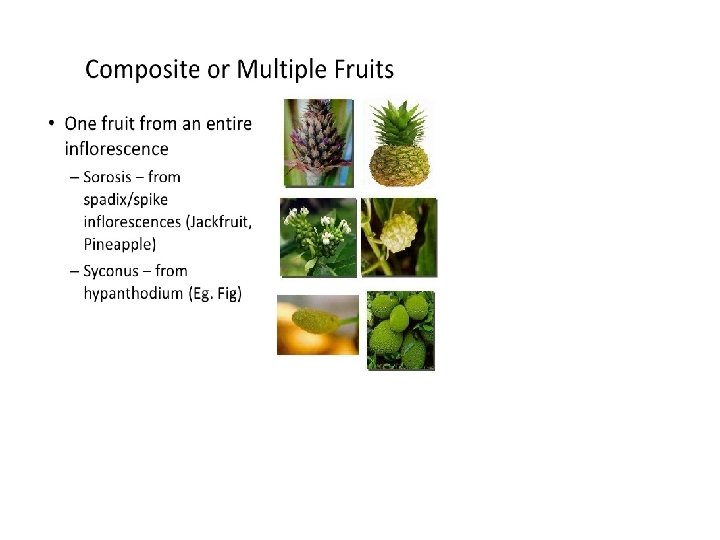 Composite or Multiple Fruits

• One fruit from an entire inflorescence
– Sorosis – from spadix/spike inflorescences (Jackfruit, Pineapple)
– Syconus – from hypanthodium (Eg. Fig)